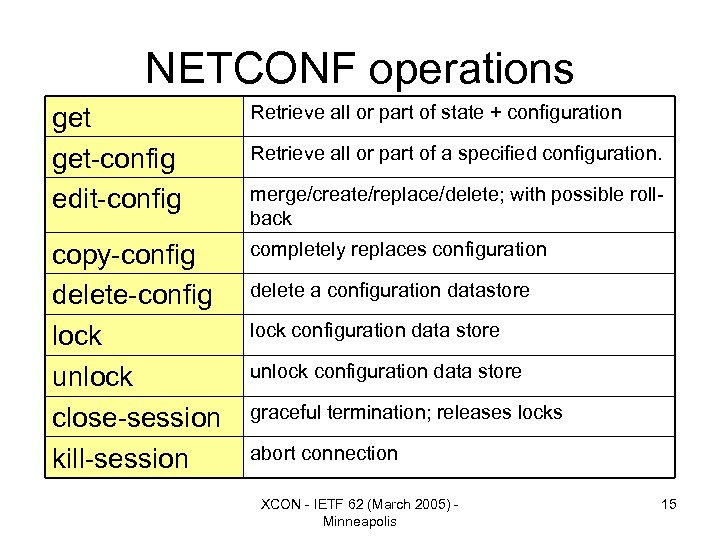 NETCONF operations

| get | Retrieve all or part of state + configuration |
|---|---|
| get-config | Retrieve all or part of a specified configuration. |
| edit-config | merge/create/replace/delete; with possible roll-back |
| copy-config | completely replaces configuration |
| delete-config | delete a configuration datastore |
| lock | lock configuration data store |
| unlock | unlock configuration data store |
| close-session | graceful termination; releases locks |
| kill-session | abort connection |

XCON - IETF 62 (March 2005) - Minneapolis

15